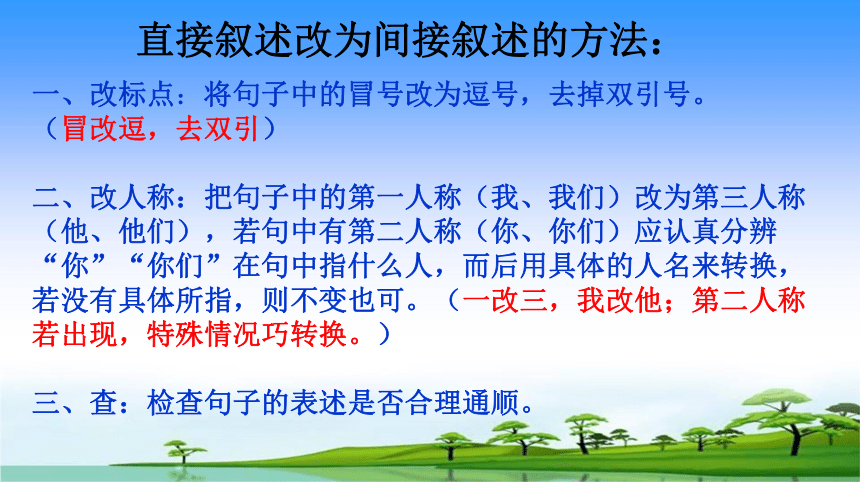 直接叙述改为间接叙述的方法：

一、改标点：将句子中的冒号改为逗号，去掉双引号。（冒改逗，去双引）

二、改人称：把句子中的第一人称（我、我们）改为第三人称（他、他们），若句中有第二人称（你、你们）应认真分辨“你”“你们”在句中指什么人，而后用具体的人名来转换，若没有具体所指，则不变也可。（一改三，我改他；第二人称若出现，特殊情况巧转换。）

三、查：检查句子的表述是否合理通顺。